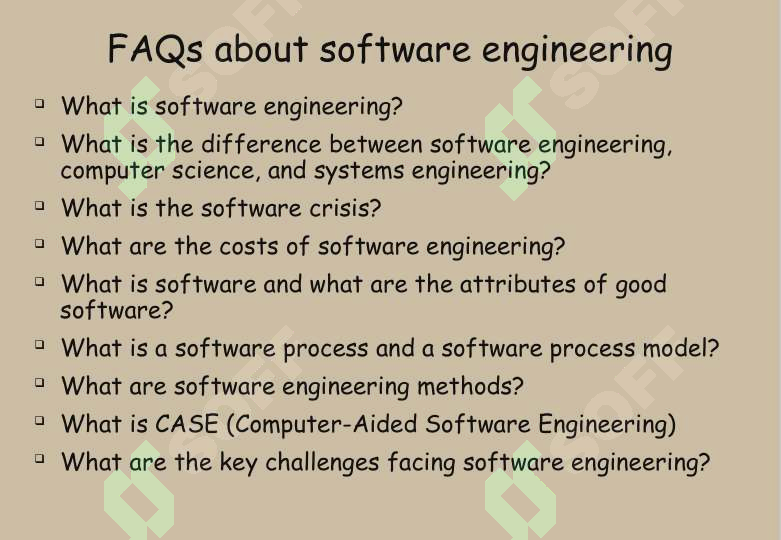 FAQs about software engineering

- What is software engineering?
- What is the difference between software engineering, computer science, and systems engineering?
- What is the software crisis?
- What are the costs of software engineering?
- What is software and what are the attributes of good software?
- What is a software process and a software process model?
- What are software engineering methods?
- What is CASE (Computer-Aided Software Engineering)
- What are the key challenges facing software engineering?